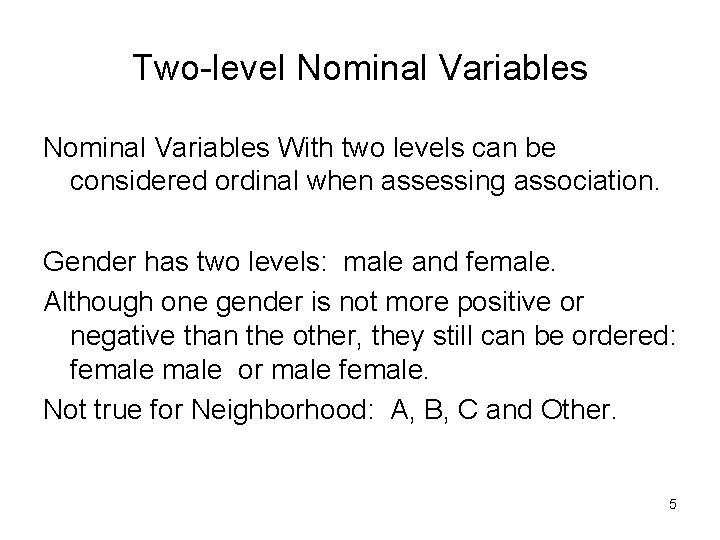 Two-level Nominal Variables

Nominal Variables With two levels can be considered ordinal when assessing association.

Gender has two levels: male and female.

Although one gender is not more positive or negative than the other, they still can be ordered: female male or male female.

Not true for Neighborhood: A, B, C and Other.

5